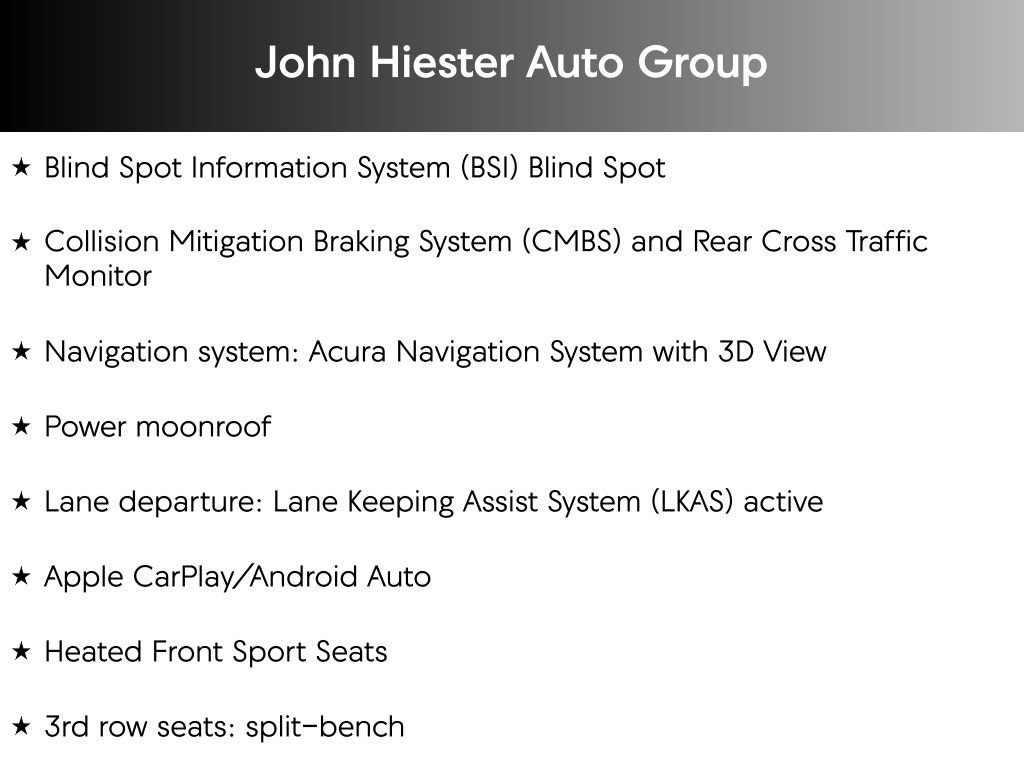 John Hiester Auto Group

★ Blind Spot Information System (BSI) Blind Spot

★ Collision Mitigation Braking System (CMBS) and Rear Cross Traffic Monitor

★ Navigation system: Acura Navigation System with 3D View

★ Power moonroof

★ Lane departure: Lane Keeping Assist System (LKAS) active

★ Apple CarPlay/Android Auto

★ Heated Front Sport Seats

★ 3rd row seats: split-bench